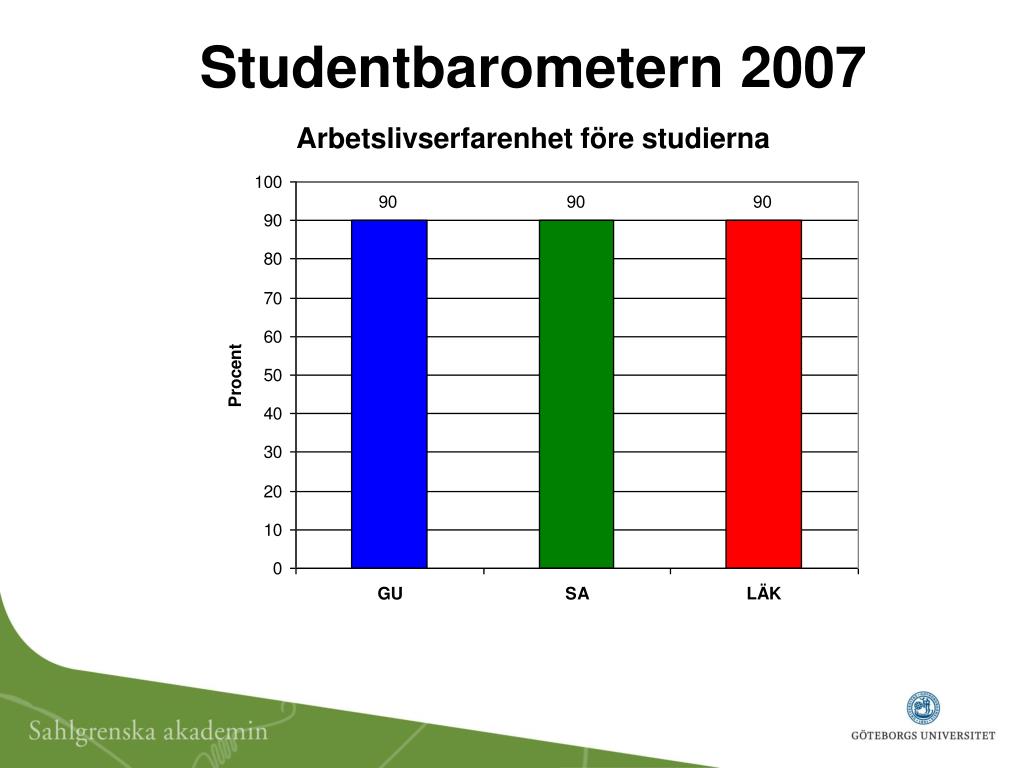 Studentbarometern 2007

Arbetslivserfarenhet före studierna

Procent

100
90
80
70
60
50
40
30
20
10
0

90 90 90

GU SA LÄK

Sahlgrenska akademin

GÖTEBORGS UNIVERSITET